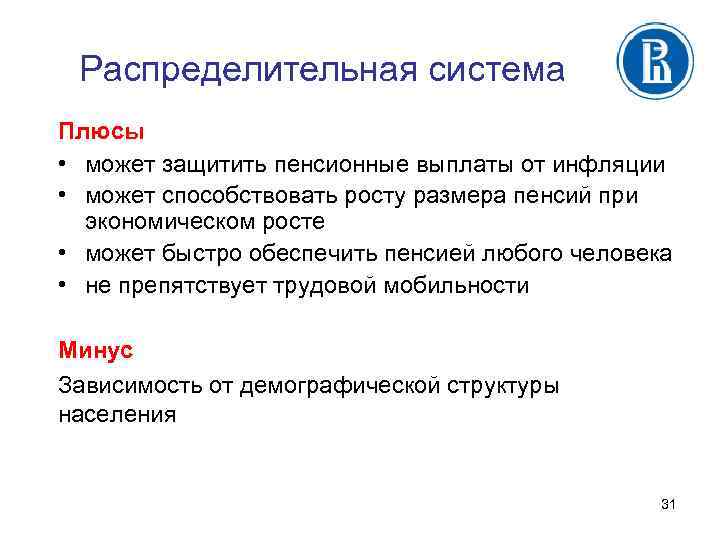 Распределительная система

Плюсы

• может защитить пенсионные выплаты от инфляции
• может способствовать росту размера пенсий при экономическом росте
• может быстро обеспечить пенсией любого человека
• не препятствует трудовой мобильности

Минус

Зависимость от демографической структуры населения

31